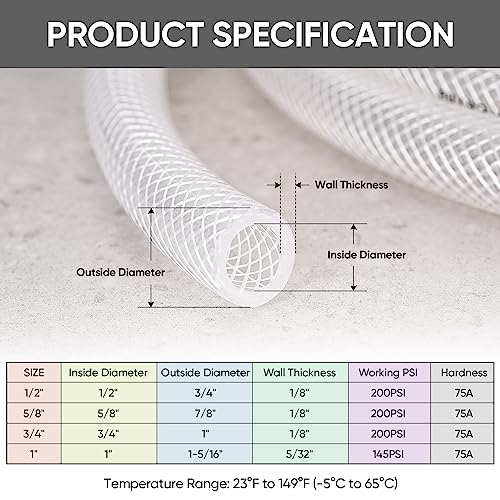 PRODUCT SPECIFICATION

Wall Thickness

Inside Diameter

Outside Diameter

| SIZE | Inside Diameter | Outside Diameter | Wall Thickness | Working PSI | Hardness |
|---|---|---|---|---|---|
| 1/2" | 1/2" | 3/4" | 1/8" | 200PSI | 75A |
| 5/8" | 5/8" | 7/8" | 1/8" | 200PSI | 75A |
| 3/4" | 3/4" | 1" | 1/8" | 200PSI | 75A |
| 1" | 1" | 1-5/16" | 5/32" | 145PSI | 75A |

Temperature Range: 23°F to 149°F (-5°C to 65°C)